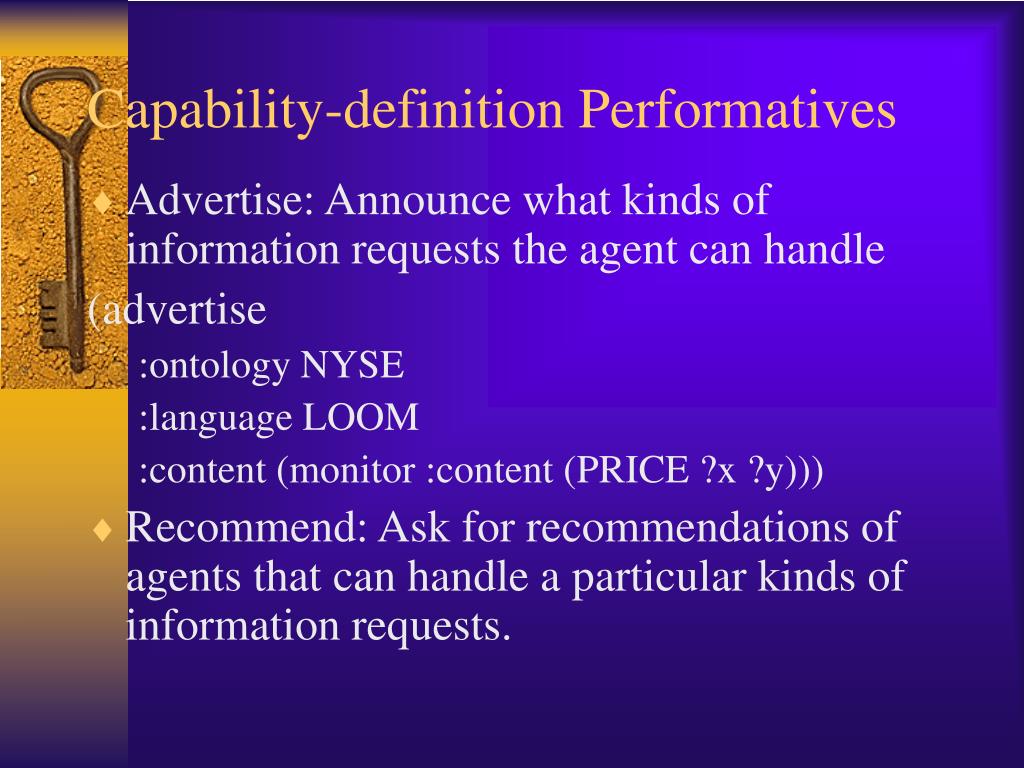 Capability-definition Performatives

♦ Advertise: Announce what kinds of information requests the agent can handle

(advertise

:ontology NYSE

:language LOOM

:content (monitor :content (PRICE ?x ?y)))

♦ Recommend: Ask for recommendations of agents that can handle a particular kinds of information requests.